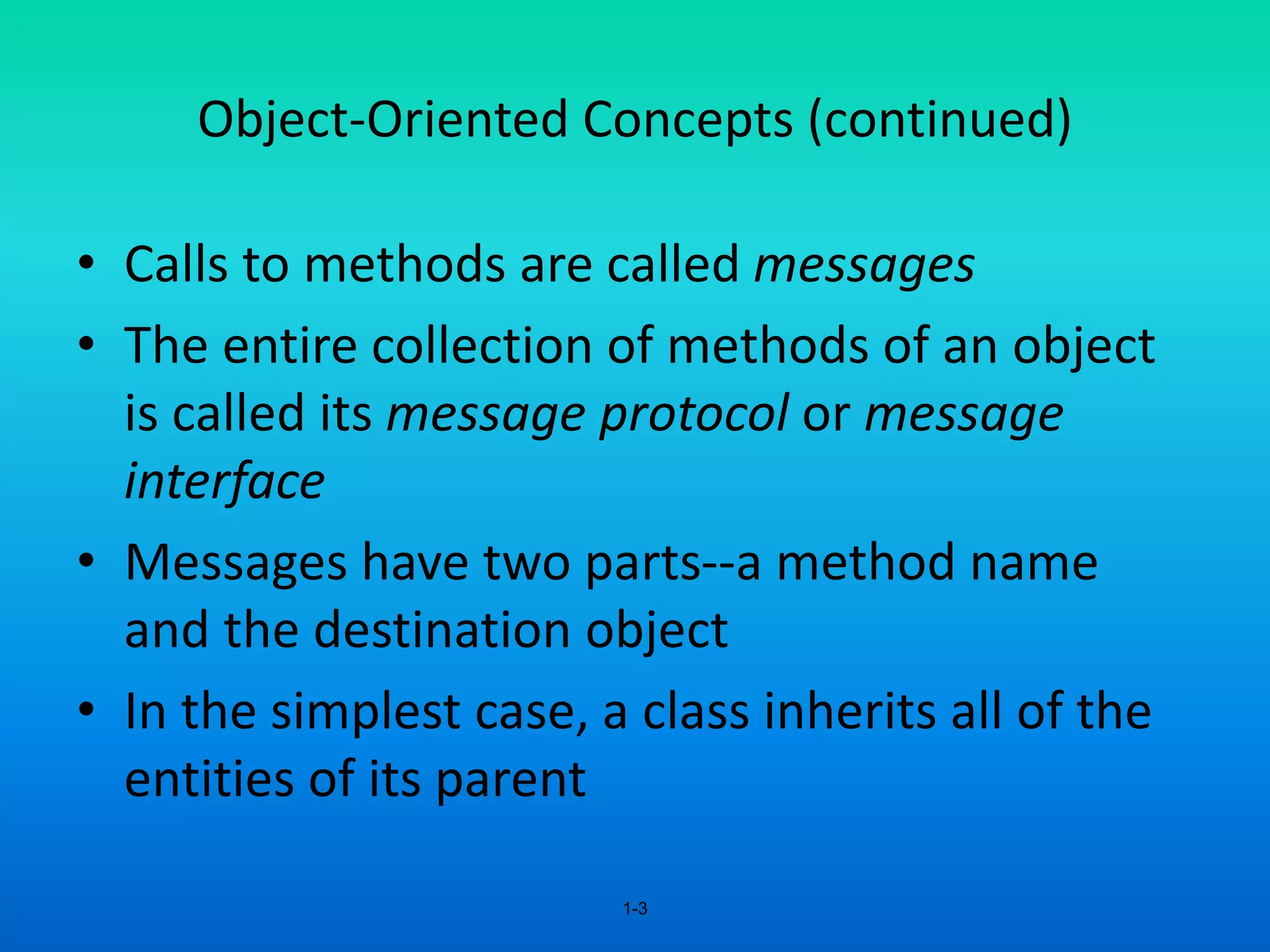 Object-Oriented Concepts (continued)

• Calls to methods are called messages
• The entire collection of methods of an object is called its message protocol or message interface
• Messages have two parts--a method name and the destination object
• In the simplest case, a class inherits all of the entities of its parent

1-3